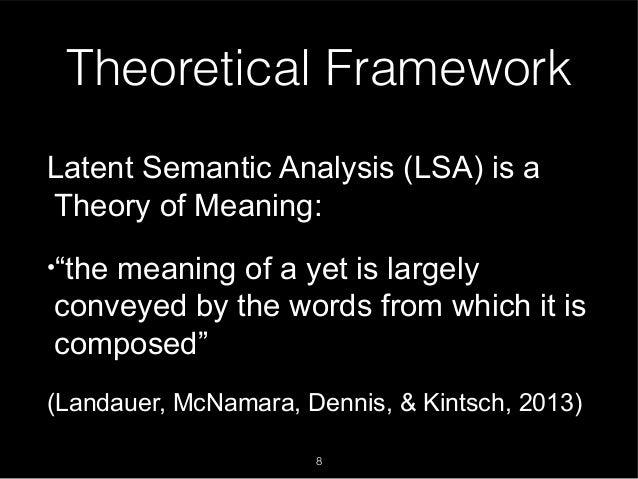 Theoretical Framework

Latent Semantic Analysis (LSA) is a Theory of Meaning:

•“the meaning of a yet is largely conveyed by the words from which it is composed”

(Landauer, McNamara, Dennis, & Kintsch, 2013)

8